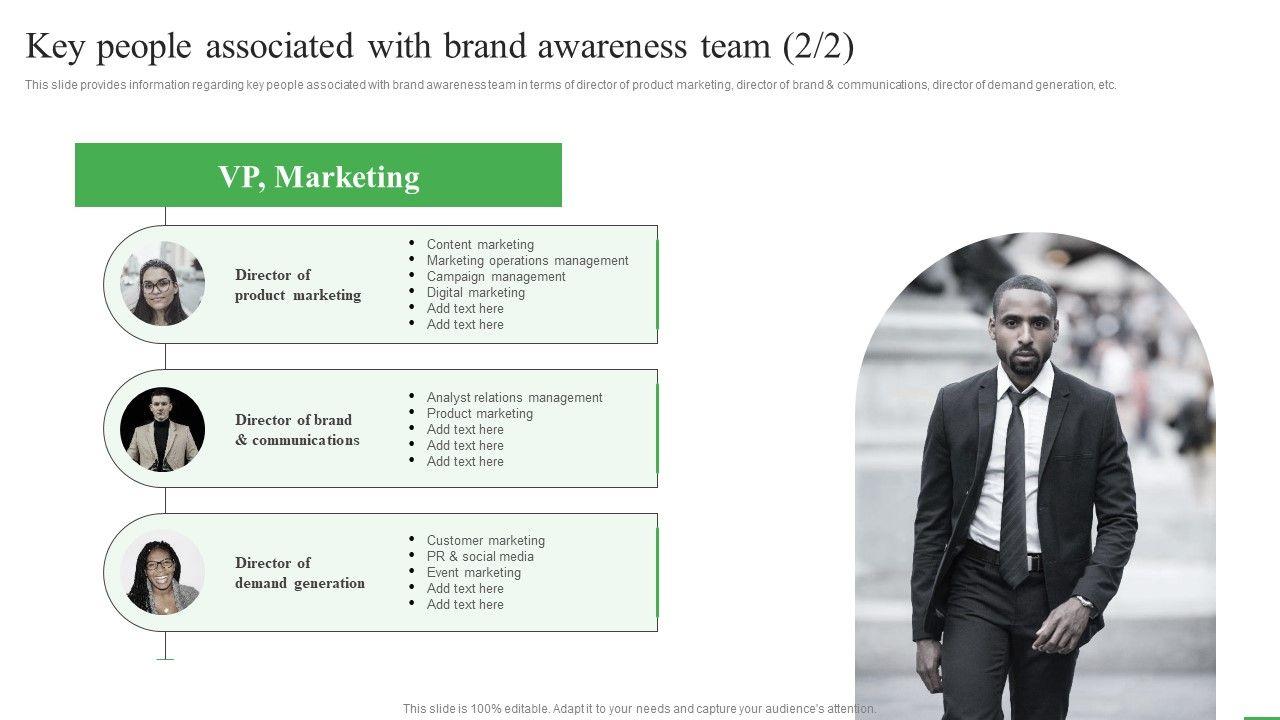 Key people associated with brand awareness team (2/2)

This slide provides information regarding key people associated with brand awareness team in terms of director of product marketing, director of brand & communications, director of demand generation, etc.

VP, Marketing

Director of product marketing

- Content marketing
- Marketing operations management
- Campaign management
- Digital marketing
- Add text here
- Add text here

Director of brand & communications

- Analyst relations management
- Product marketing
- Add text here
- Add text here
- Add text here

Director of demand generation

- Customer marketing
- PR & social media
- Event marketing
- Add text here
- Add text here

This slide is 100% editable. Adapt it to your needs and capture your audience's attention.